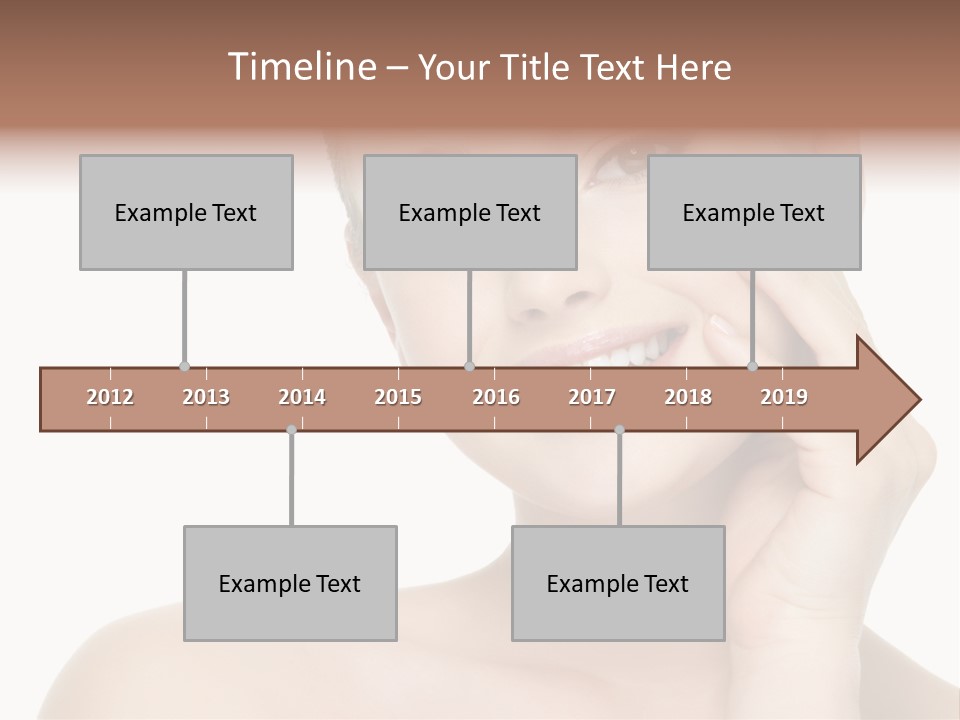 Timeline – Your Title Text Here

Example Text

Example Text

Example Text

2012 2013 2014 2015 2016 2017 2018 2019

Example Text

Example Text